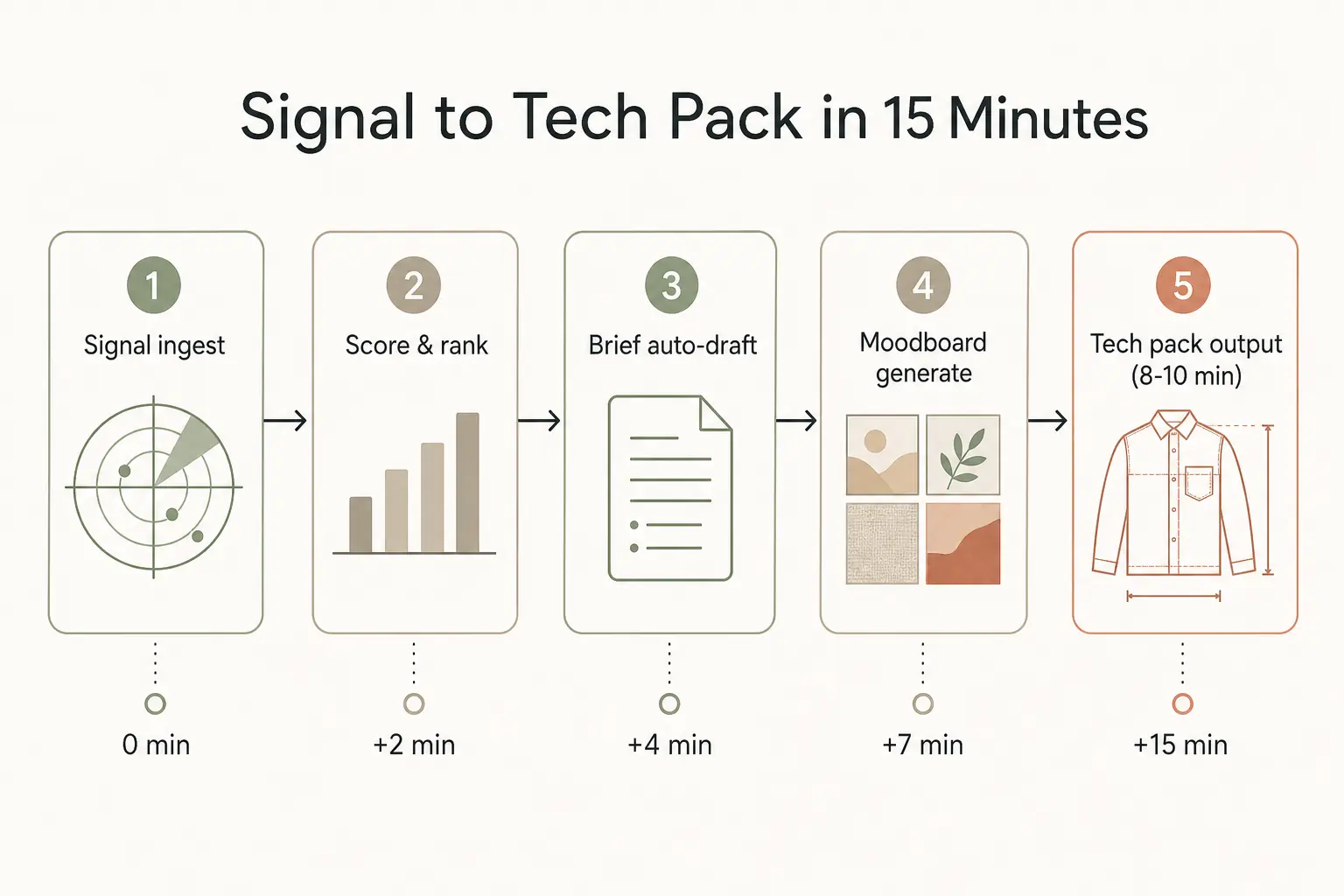 Signal to Tech Pack in 15 Minutes

1
Signal ingest

2
Score & rank

3
Brief auto-draft

4
Moodboard generate

5
Tech pack output (8-10 min)

0 min

+2 min

+4 min

+7 min

+15 min